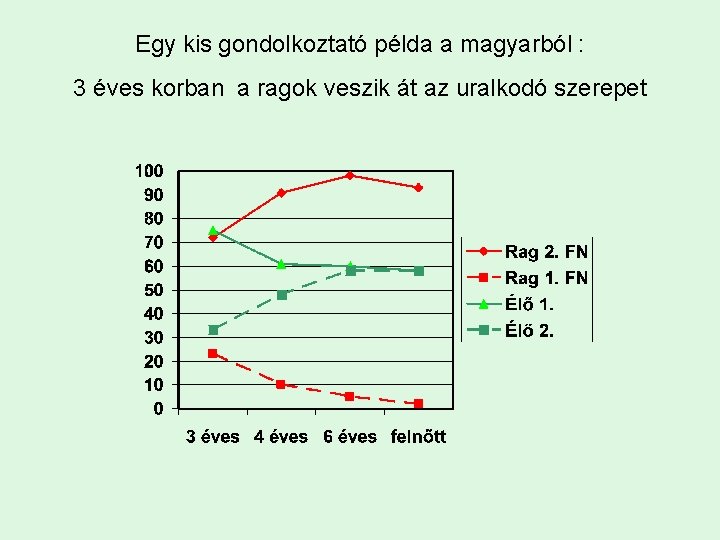 Egy kis gondolkoztató példa a magyarból :

3 éves korban a ragok veszik át az uralkodó szerepet

100
90
80
70
60
50
40
30
20
10
0

3 éves 4 éves 6 éves felnőtt

Rag 2. FN
Rag 1. FN
Élő 1.
Élő 2.